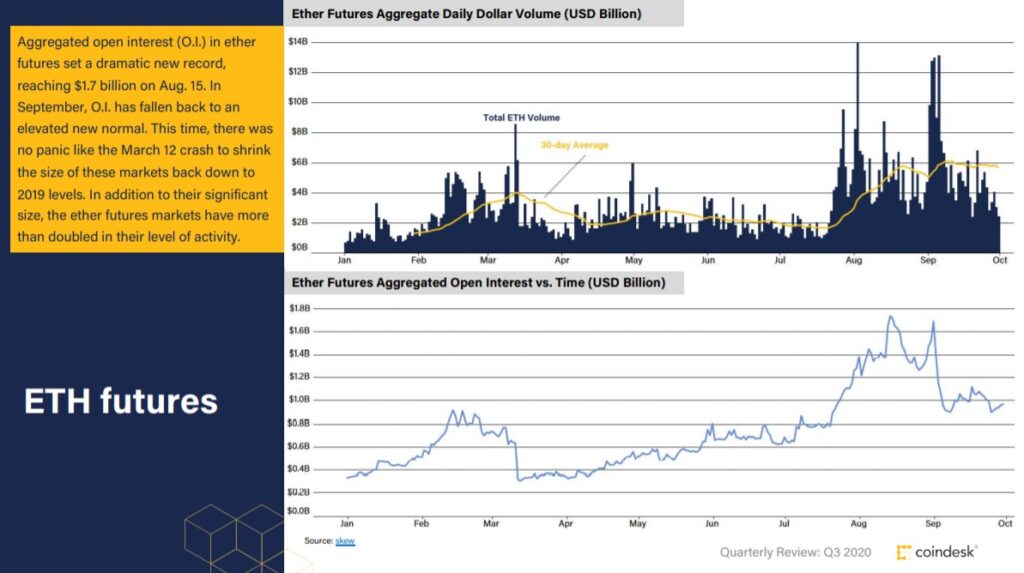 Aggregated open interest (O.I.) in ether futures set a dramatic new record, reaching $1.7 billion on Aug. 15. In September, O.I. has fallen back to an elevated new normal. This time, there was no panic like the March 12 crash to shrink the size of these markets back down to 2019 levels. In addition to their significant size, the ether futures markets have more than doubled in their level of activity.

ETH futures

Ether Futures Aggregate Daily Dollar Volume (USD Billion)

$14B
$12B
$10B
$8B
$6B
$4B
$2B
$0B

Total ETH Volume

30-day Average

Jan Feb Mar Apr May Jun Jul Aug Sep Oct

Ether Futures Aggregated Open Interest vs. Time (USD Billion)

$1.8B
$1.6B
$1.4B
$1.2B
$1.0B
$0.8B
$0.6B
$0.4B
$0.2B
$0.0B

Jan Feb Mar Apr May Jun Jul Aug Sep Oct

Source: skew

Quarterly Review: Q3 2020

coindesk